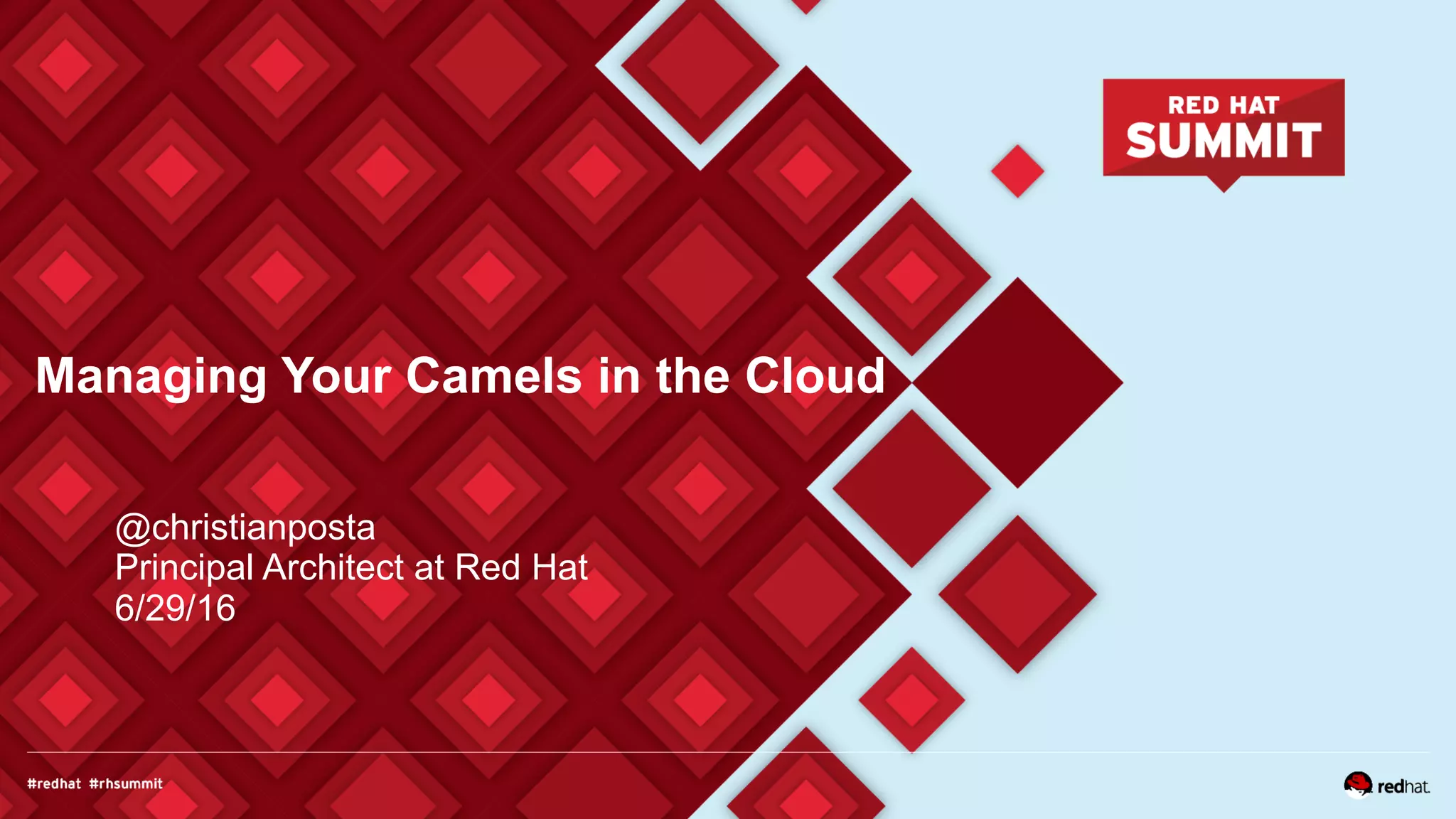 RED HAT
SUMMIT

Managing Your Camels in the Cloud

@christianposta
Principal Architect at Red Hat
6/29/16

#redhat #rhsummit

redhat.